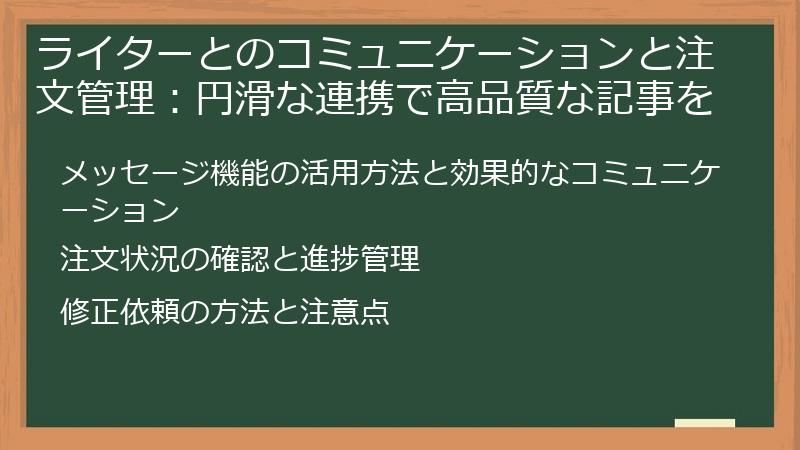 ライターとのコミュニケーションと注文管理：円滑な連携で高品質な記事を

メッセージ機能の活用方法と効果的なコミュニケーション

注文状況の確認と進捗管理

修正依頼の方法と注意点